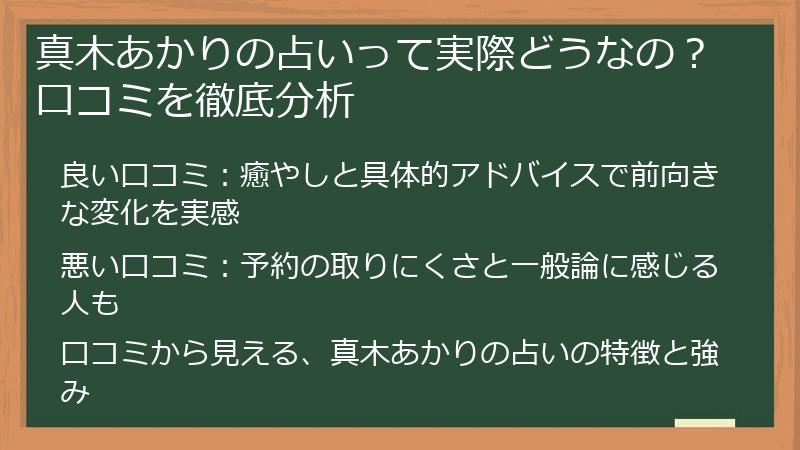 真木あかりの占いって実際どうなの？口コミを徹底分析

良い口コミ：癒やしと具体的アドバイスで前向きな変化を実感

悪い口コミ：予約の取りにくさと一般論に感じる人も

口コミから見える、真木あかりの占いの特徴と強み